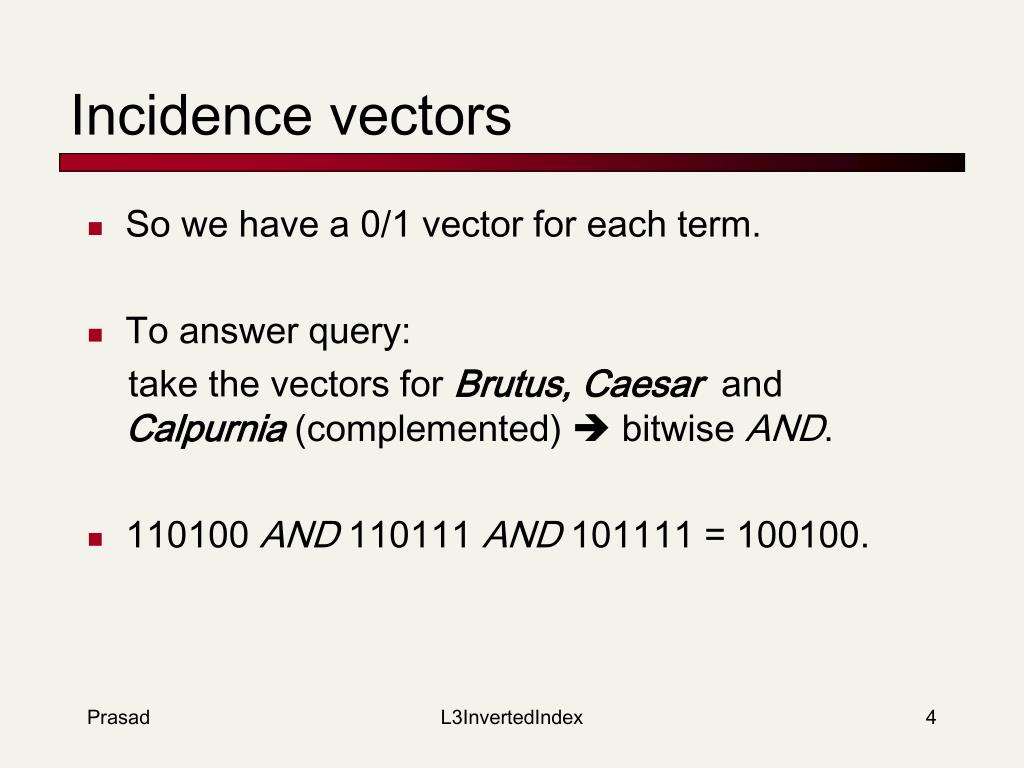 Incidence vectors

So we have a 0/1 vector for each term.

To answer query:
take the vectors for Brutus, Caesar and Calpurnia (complemented) ➔ bitwise AND.

110100 AND 110111 AND 101111 = 100100.

Prasad

L3InvertedIndex

4